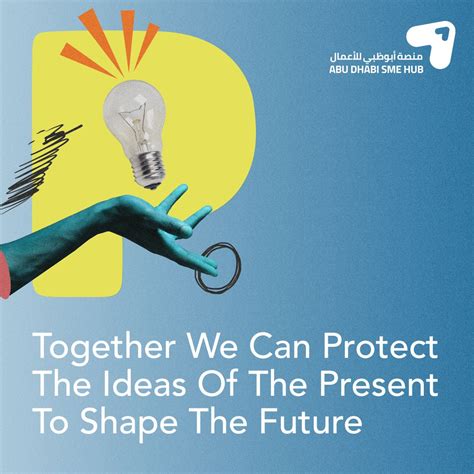 منصة أبوظبي للأعمال
ABU DHABI SME HUB

Together We Can Protect The Ideas Of The Present To Shape The Future